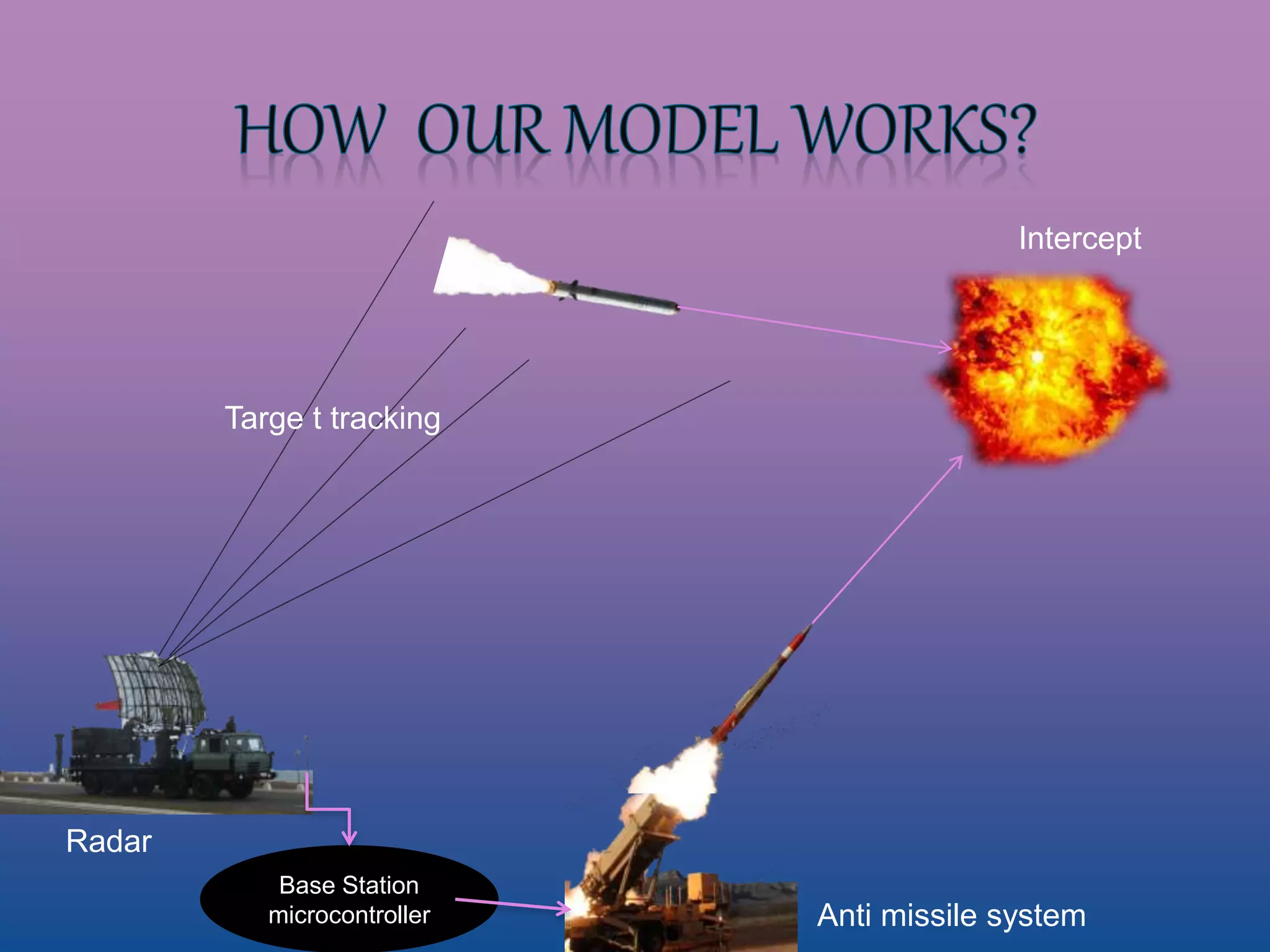 HOW OUR MODEL WORKS?

Intercept

Targe t tracking

Radar

Base Station microcontroller

Anti missile system